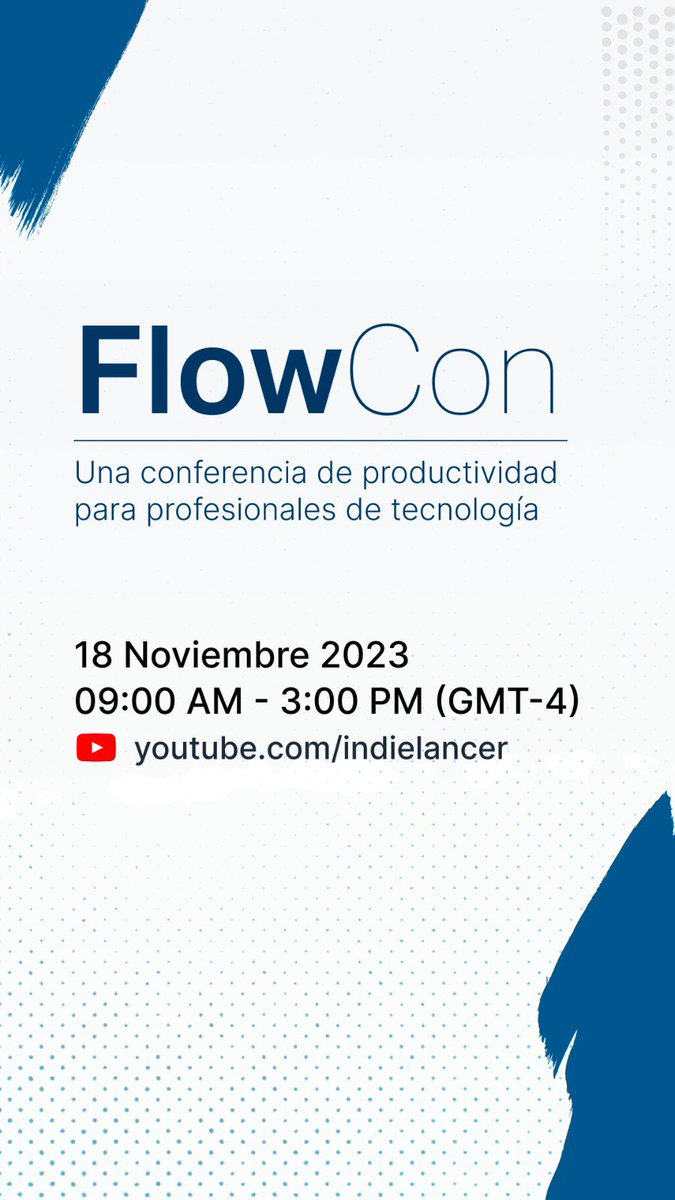 FlowCon

Una conferencia de productividad para profesionales de tecnología

18 Noviembre 2023
09:00 AM - 3:00 PM (GMT-4)
youtube.com/indielancer